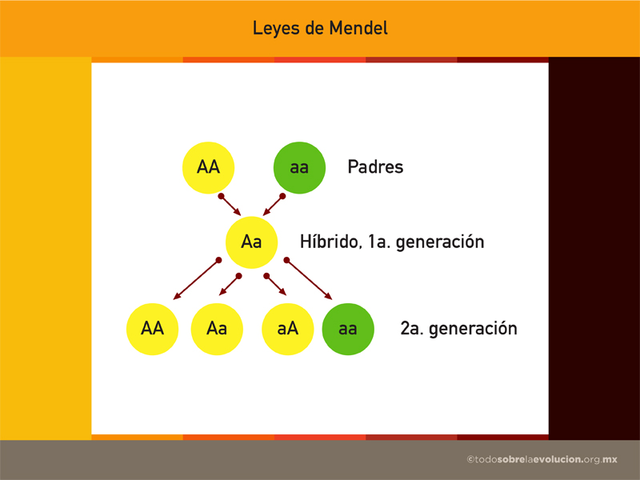 Leyes de Mendel

AA aa Padres

Aa Híbrido, 1a. generación

AA Aa aA aa 2a. generación

©todosobrelaevolucion.org.mx